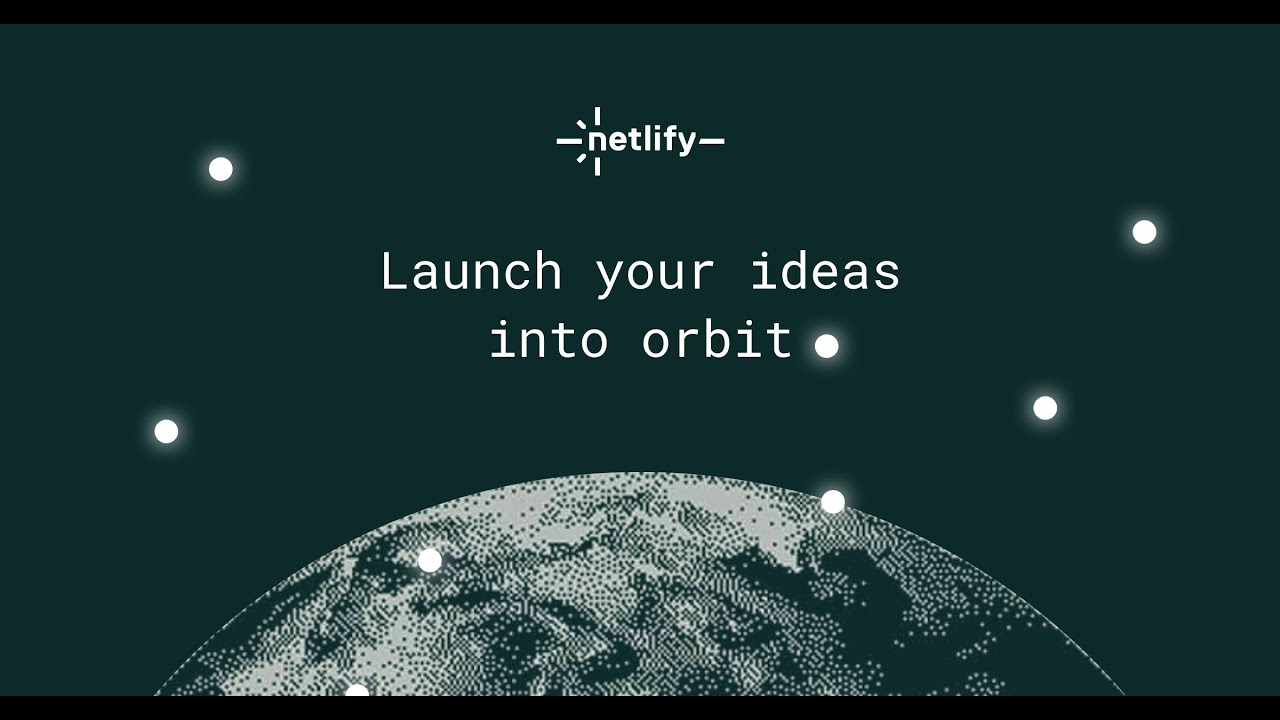 netlify

Launch your ideas into orbit